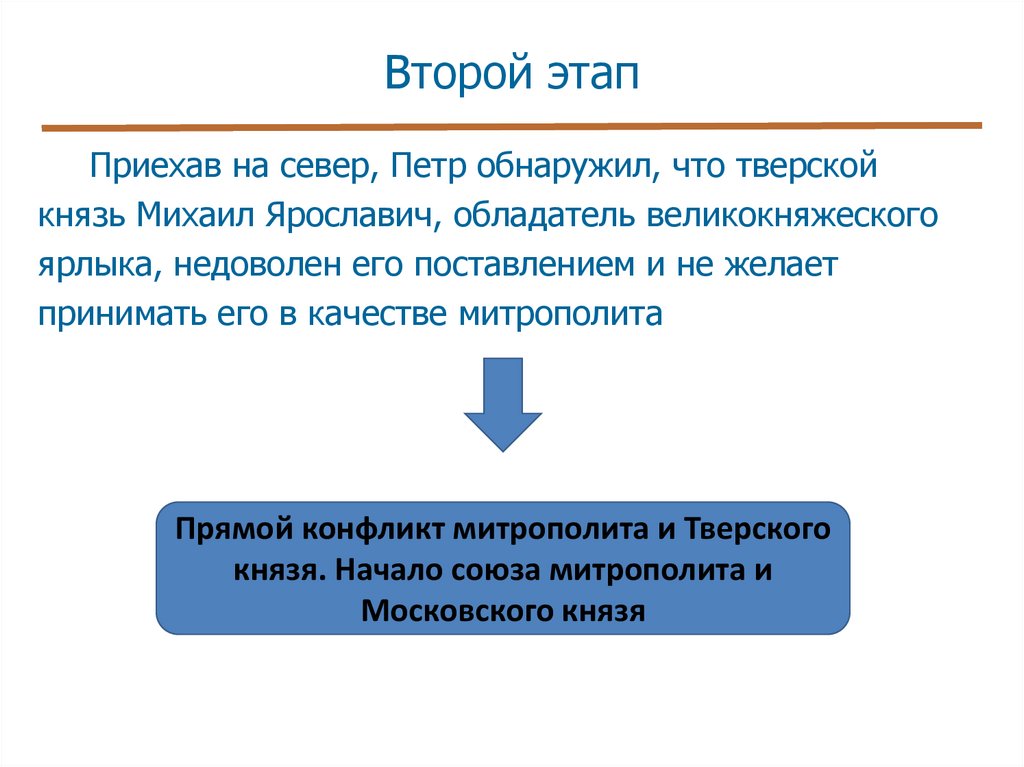 Второй этап

Приехав на север, Петр обнаружил, что тверской князь Михаил Ярославич, обладатель великокняжеского ярлыка, недоволен его поставлением и не желает принимать его в качестве митрополита

Прямой конфликт митрополита и Тверского князя. Начало союза митрополита и Московского князя